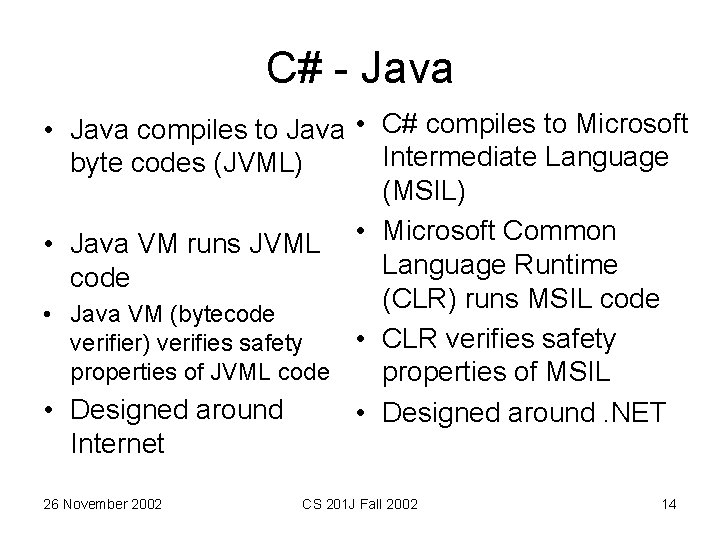 C# - Java

• Java compiles to Java byte codes (JVML)

• Java VM runs JVML code

• Java VM (bytecode verifier) verifies safety properties of JVML code

• Designed around Internet

• C# compiles to Microsoft Intermediate Language (MSIL)

• Microsoft Common Language Runtime (CLR) runs MSIL code

• CLR verifies safety properties of MSIL

• Designed around .NET

26 November 2002

CS 201J Fall 2002

14